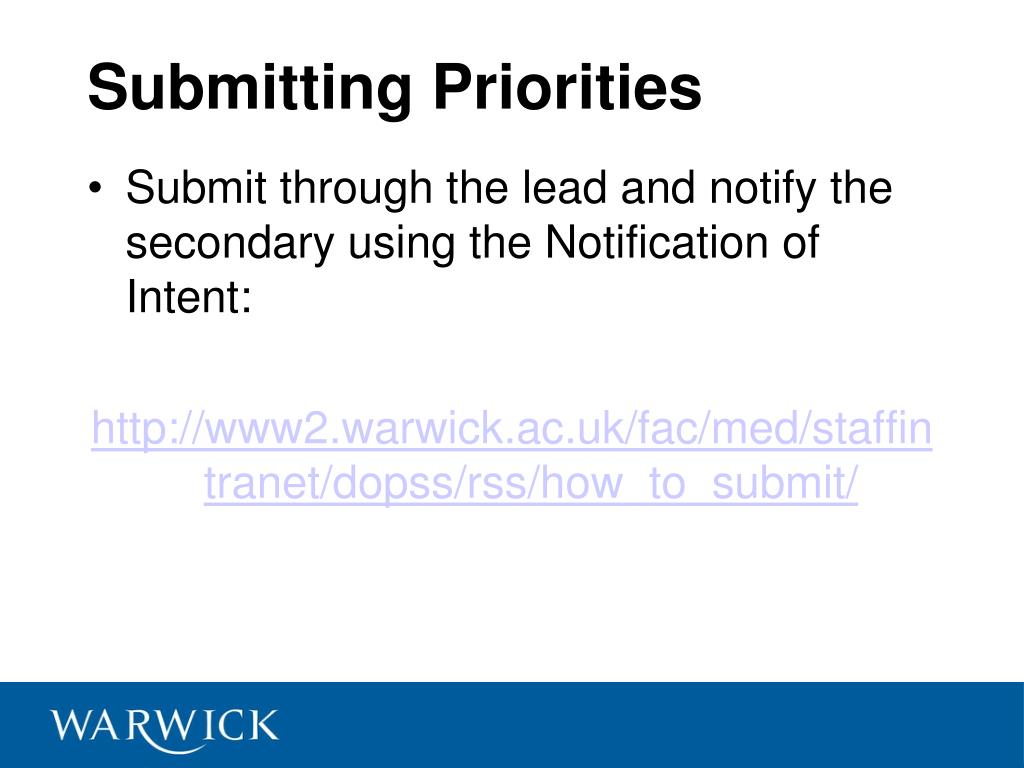 Submitting Priorities

• Submit through the lead and notify the secondary using the Notification of Intent:

http://www2.warwick.ac.uk/fac/med/staffintranet/dopss/rss/how_to_submit/

WARWICK